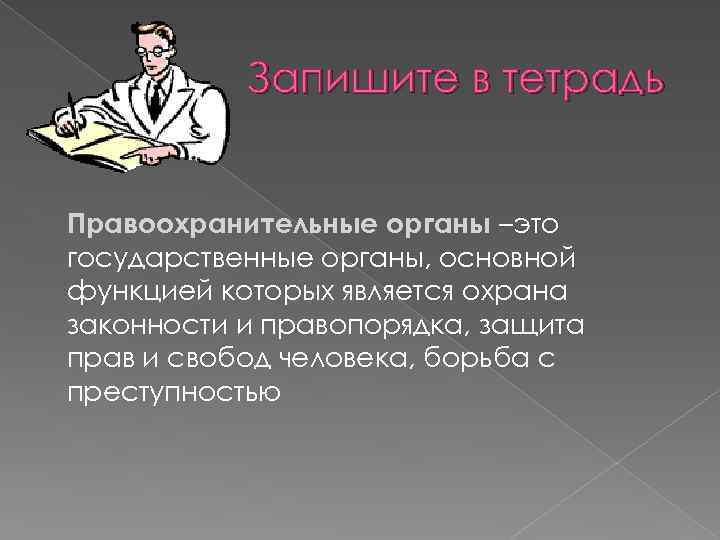 Запишите в тетрадь

Правоохранительные органы –это государственные органы, основной функцией которых является охрана законности и правопорядка, защита прав и свобод человека, борьба с преступностью